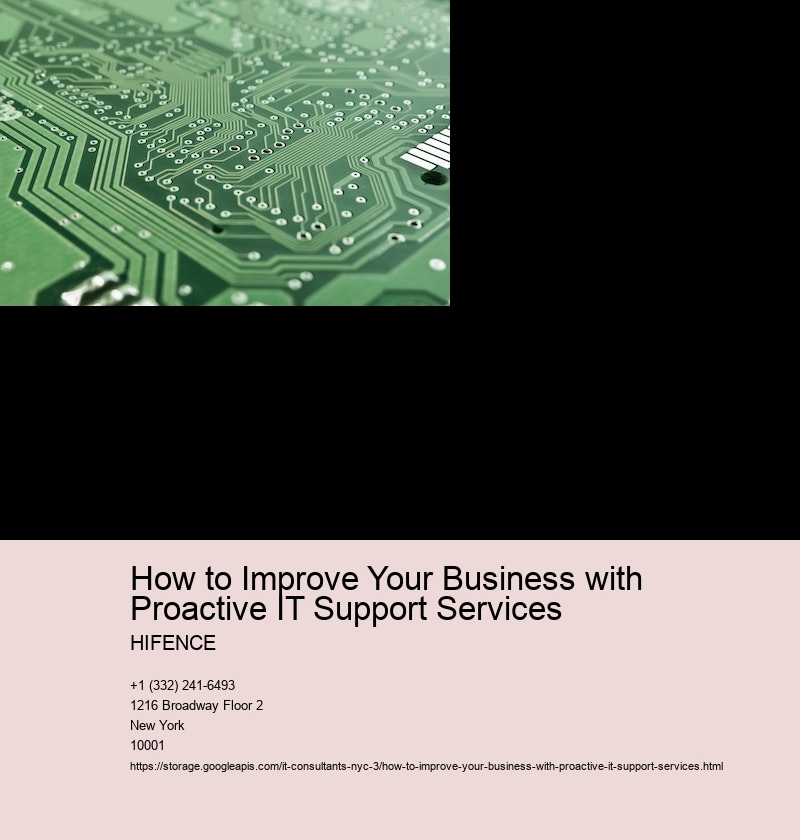 How to Improve Your Business with Proactive IT Support Services

HIFENCE

+1 (332) 241-6493
1216 Broadway Floor 2
New York
10001
https://storage.googleapis.com/it-consultants-nyc-3/how-to-improve-your-business-with-proactive-it-support-services.html